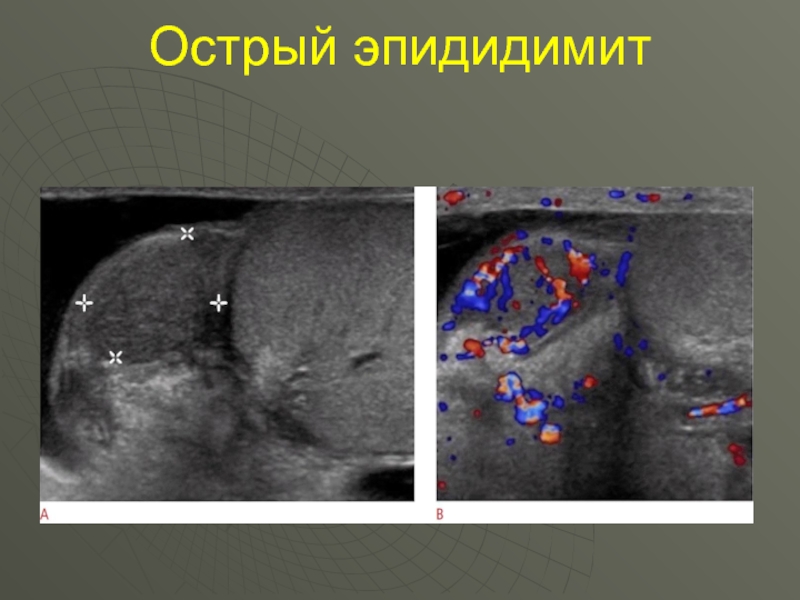 Острый эпидидимит

A

B